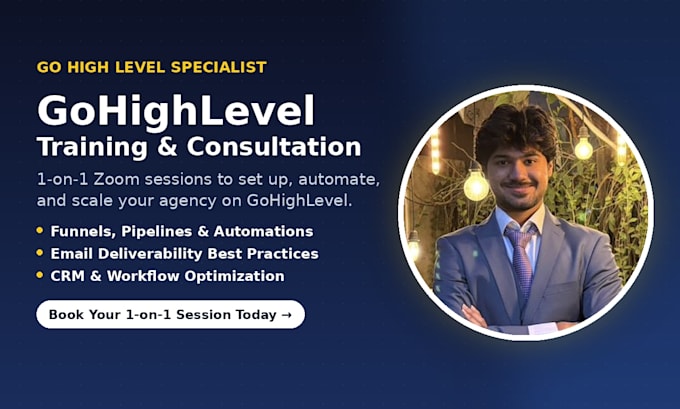 GO HIGH LEVEL SPECIALIST

GoHighLevel
Training & Consultation

1-on-1 Zoom sessions to set up, automate, and scale your agency on GoHighLevel.

• Funnels, Pipelines & Automations
• Email Deliverability Best Practices
• CRM & Workflow Optimization

Book Your 1-on-1 Session Today →